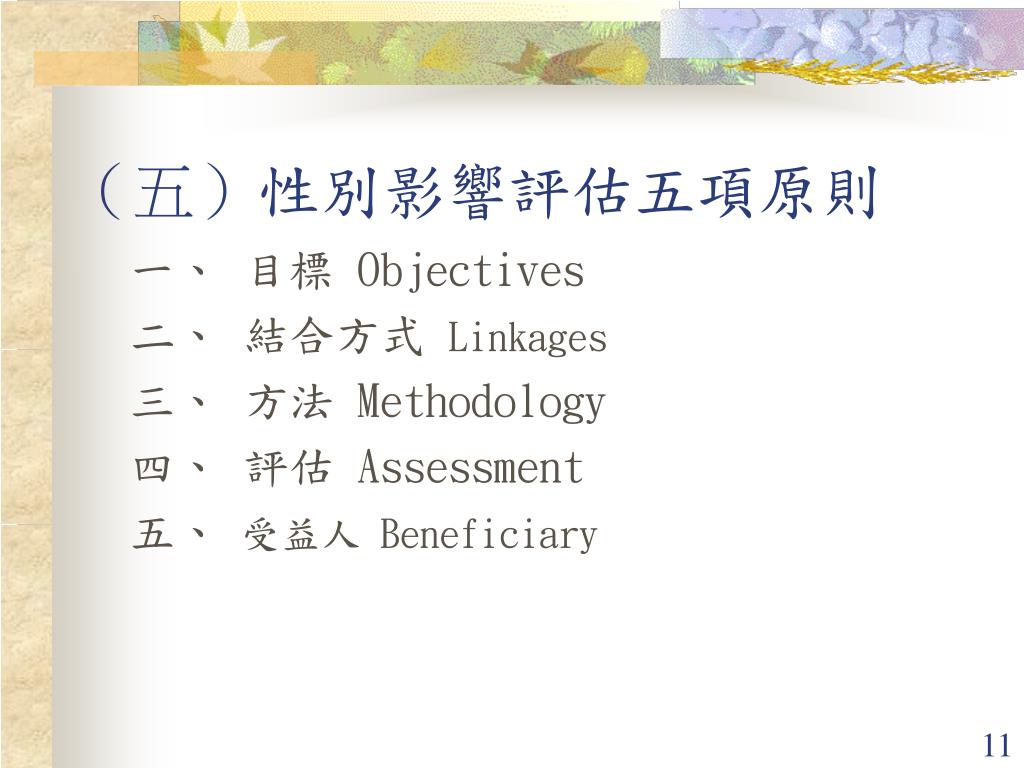 （五）性別影響評估五項原則

一、 目標 Objectives

二、 結合方式 Linkages

三、 方法 Methodology

四、 評估 Assessment

五、 受益人 Beneficiary

11